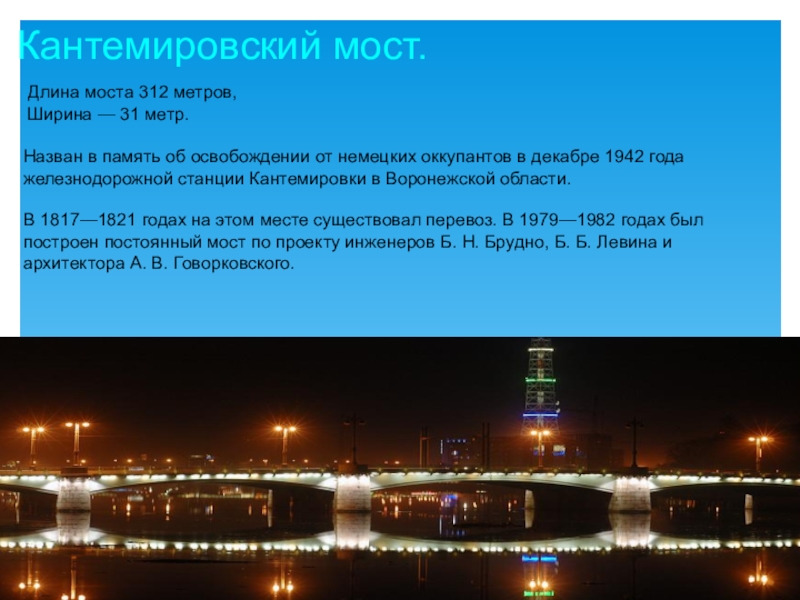 Кантемировский мост.

Длина моста 312 метров,
Ширина — 31 метр.

Назван в память об освобождении от немецких оккупантов в декабре 1942 года железнодорожной станции Кантемировки в Воронежской области.

В 1817—1821 годах на этом месте существовал перевоз. В 1979—1982 годах был построен постоянный мост по проекту инженеров Б. Н. Брудно, Б. Б. Левина и архитектора А. В. Говорковского.